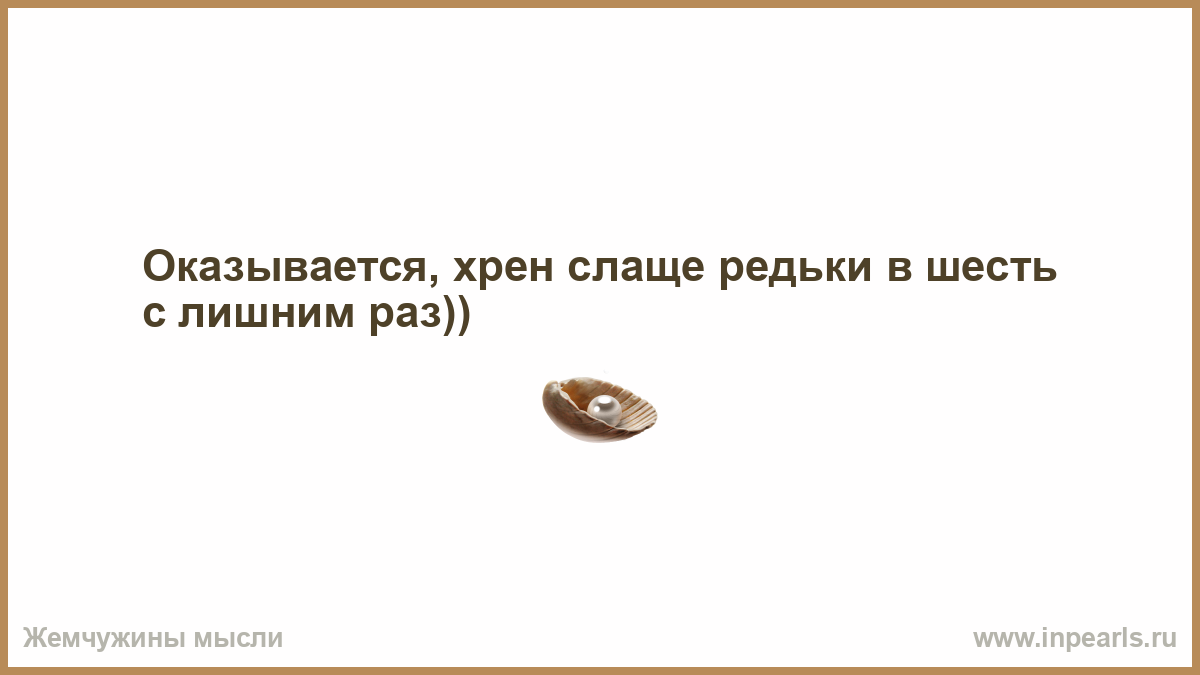 Оказывается, хрен слаще редьки в шесть с лишним раз))

Жемчужины мысли

www.inpearls.ru